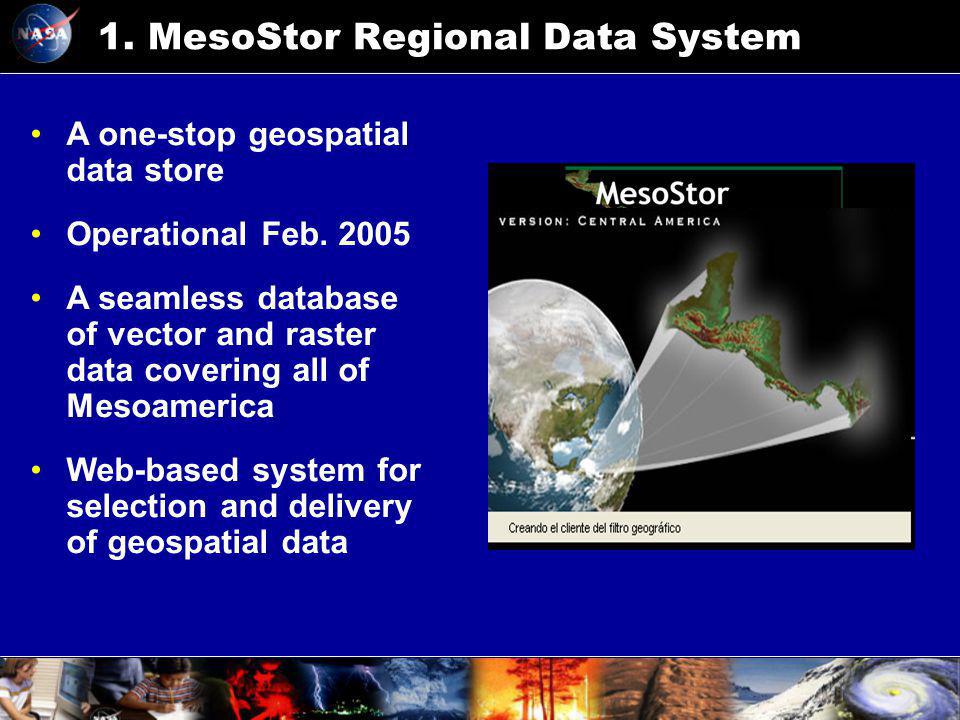 NASA

1. MesoStor Regional Data System

• A one-stop geospatial data store

• Operational Feb. 2005

• A seamless database of vector and raster data covering all of Mesoamerica

• Web-based system for selection and delivery of geospatial data

MesoStor
VERSION: CENTRAL AMERICA

Creando el cliente del filtro geográfico